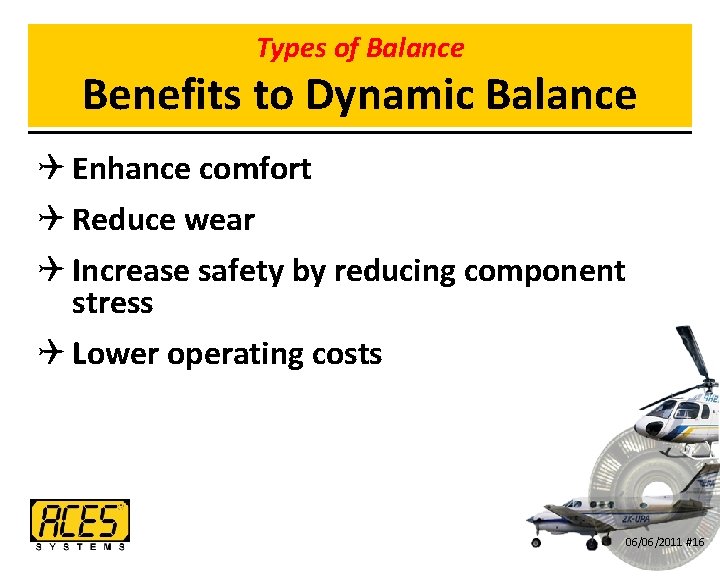 Types of Balance

Benefits to Dynamic Balance

✈ Enhance comfort

✈ Reduce wear

✈ Increase safety by reducing component stress

✈ Lower operating costs

ACES SYSTEMS

ZK-UPA

06/06/2011 #16